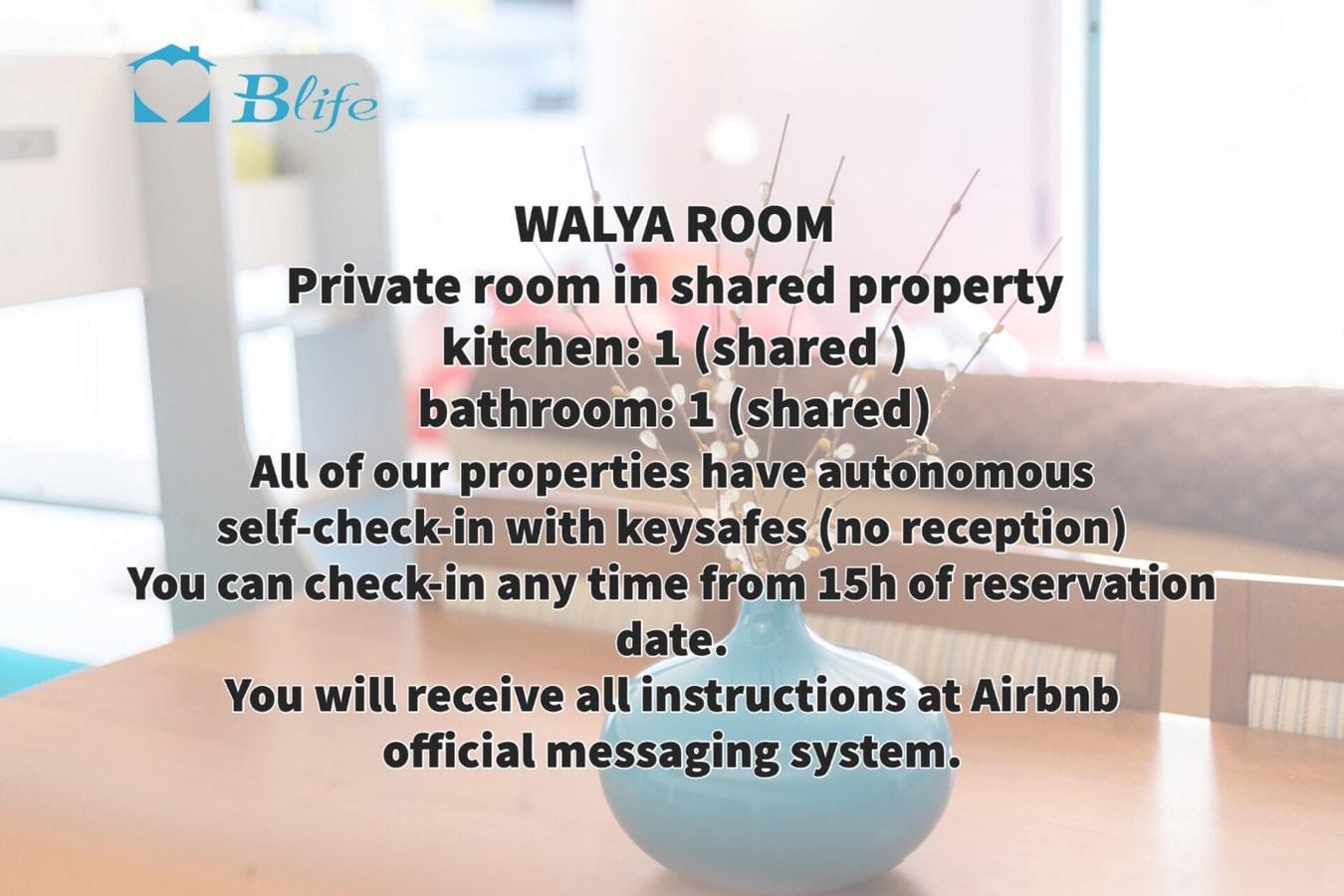 Blife

WALYA ROOM
Private room in shared property
kitchen: 1 (shared )
bathroom: 1 (shared)
All of our properties have autonomous self-check-in with keysafes (no reception)
You can check-in any time from 15h of reservation date.
You will receive all instructions at Airbnb official messaging system.